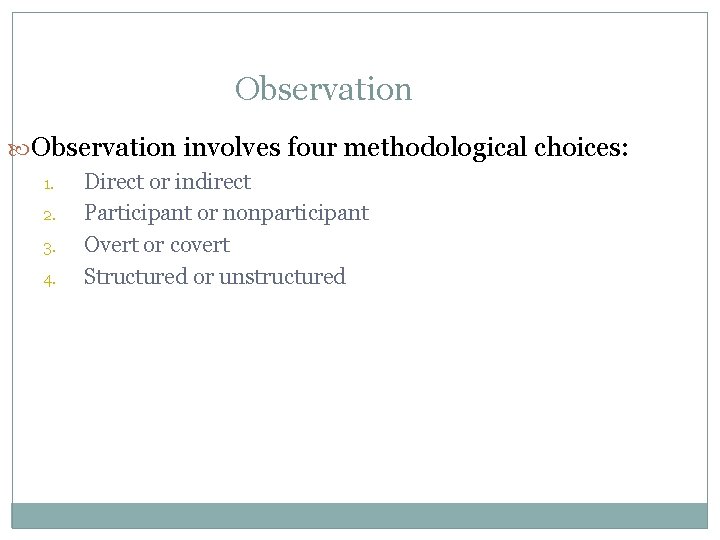 Observation

Observation involves four methodological choices:

1. Direct or indirect
2. Participant or nonparticipant
3. Overt or covert
4. Structured or unstructured